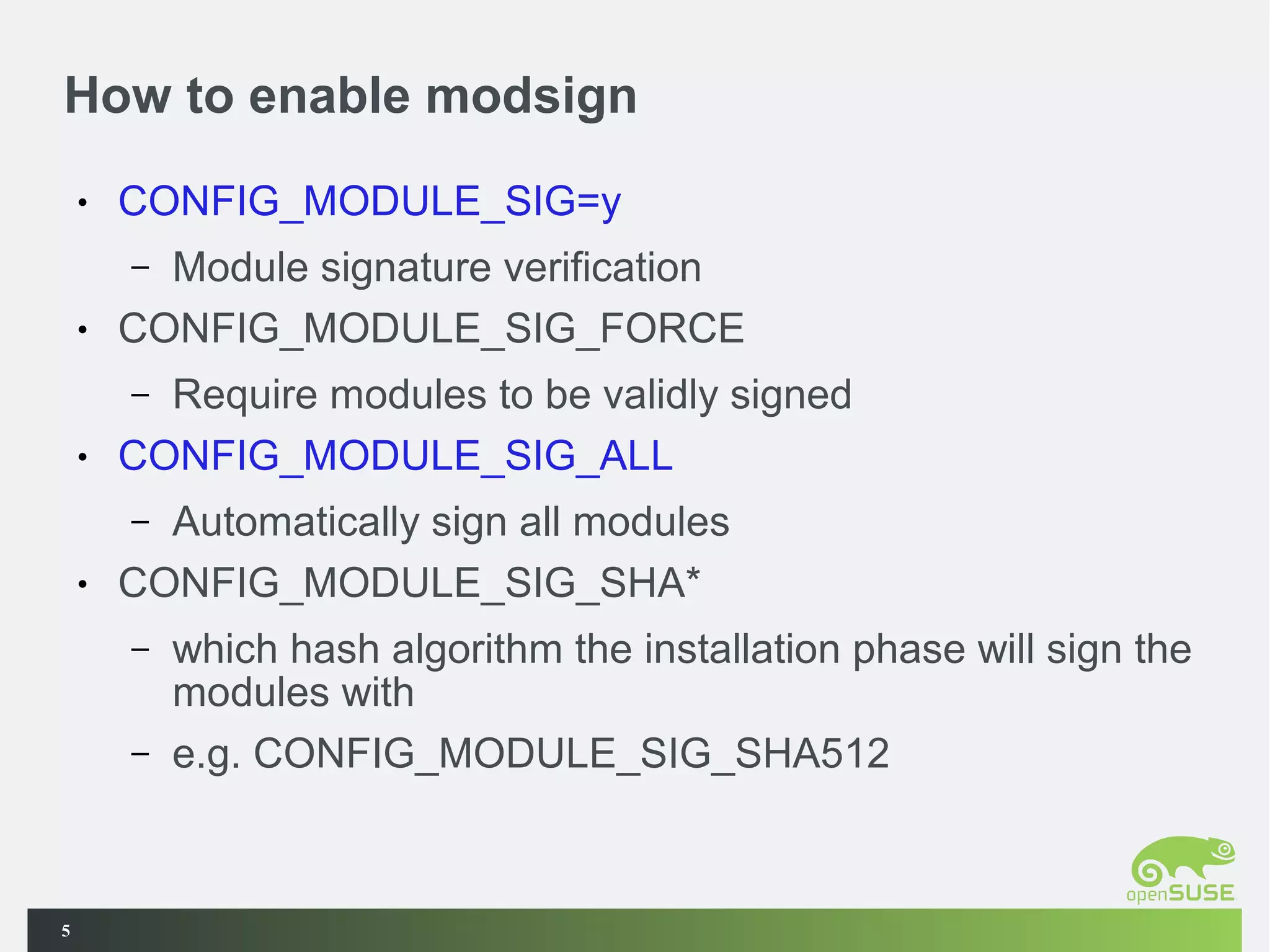 How to enable modsign

• CONFIG_MODULE_SIG=y
  – Module signature verification
• CONFIG_MODULE_SIG_FORCE
  – Require modules to be validly signed
• CONFIG_MODULE_SIG_ALL
  – Automatically sign all modules
• CONFIG_MODULE_SIG_SHA*
  – which hash algorithm the installation phase will sign the modules with
  – e.g. CONFIG_MODULE_SIG_SHA512

openSUSE

5